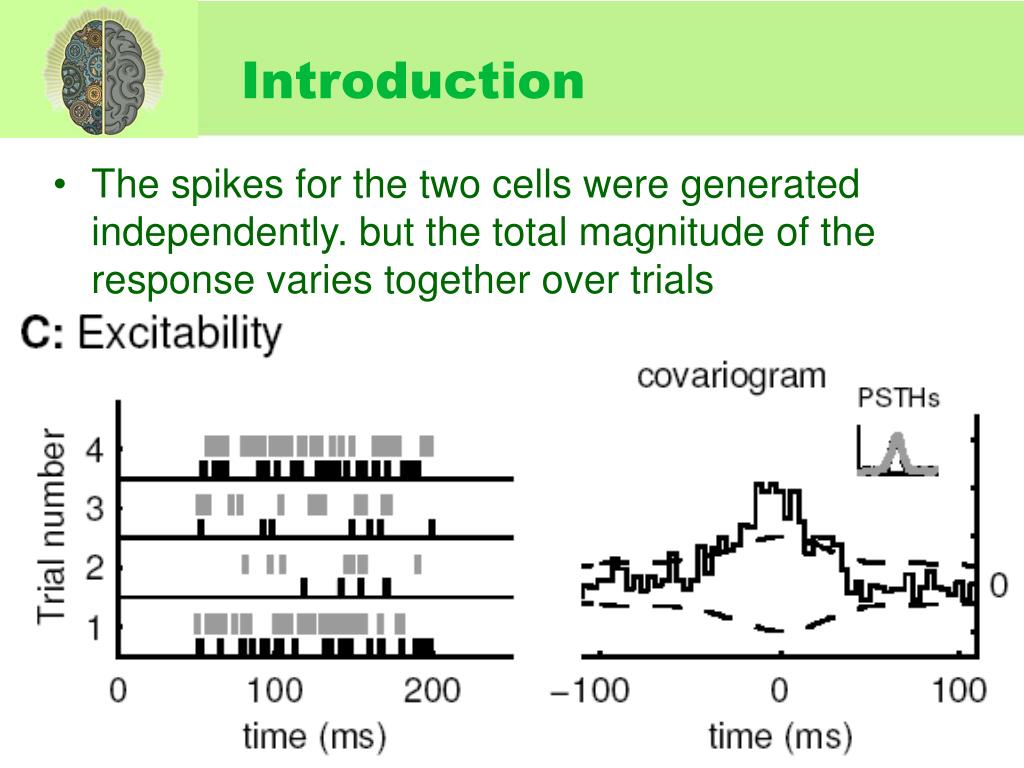 Introduction

• The spikes for the two cells were generated independently. but the total magnitude of the response varies together over trials

C: Excitability

Trial number
4
3
2
1
0
100
200
time (ms)

covariogram
PSTHs
0
−100
0
100
time (ms)